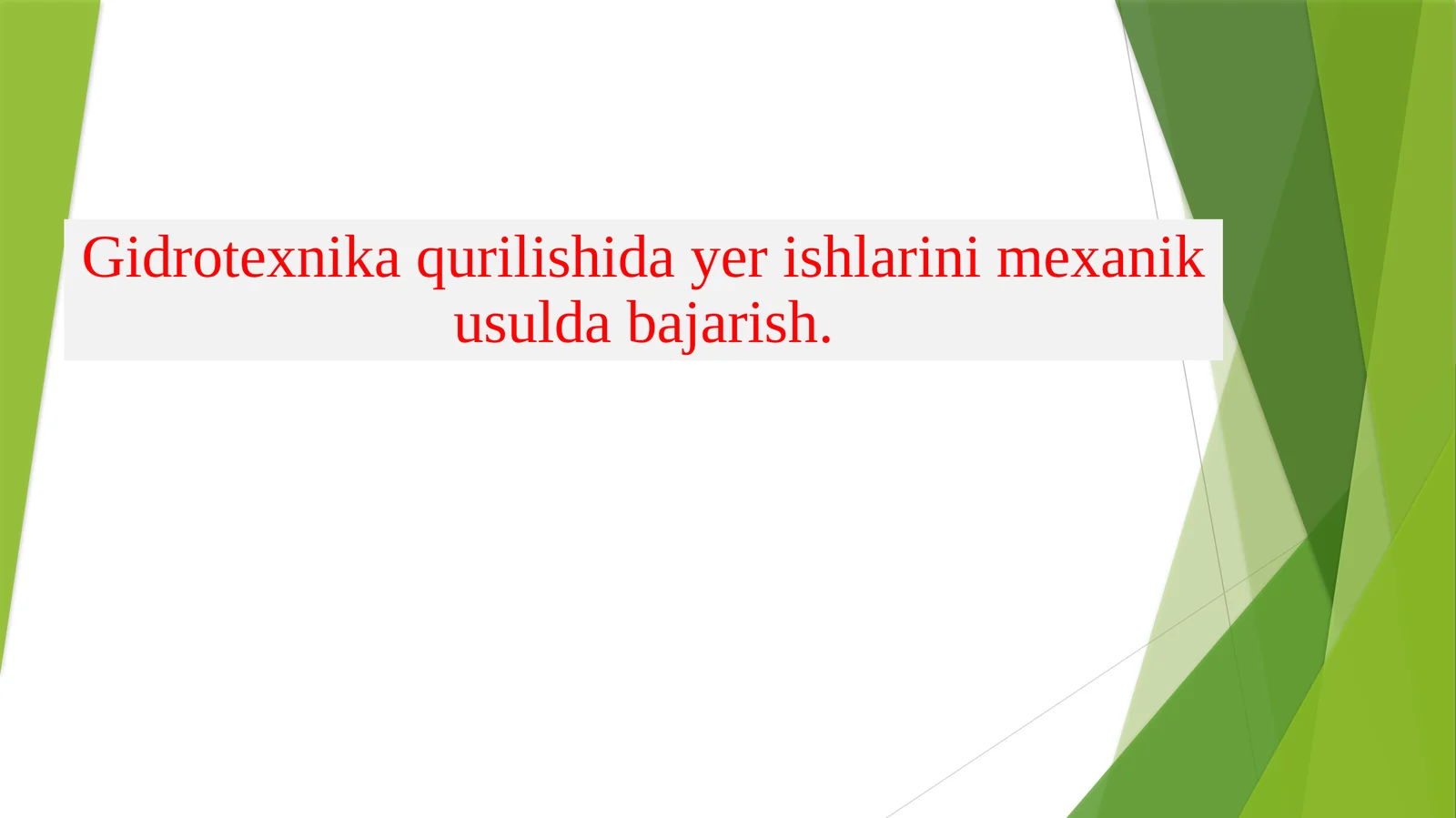 Gidrotexnika qurilishida yer ishlarini mexanik usulda bajarish.